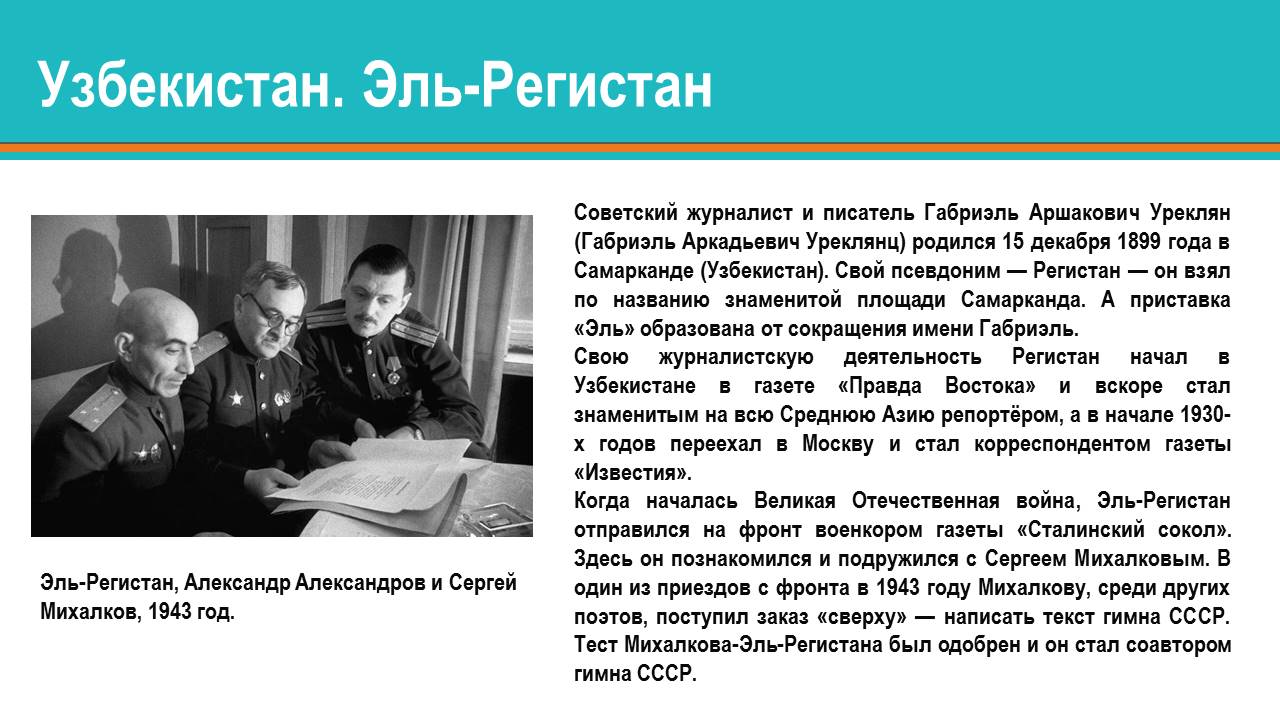 Узбекистан. Эль-Регистан

Эль-Регистан, Александр Александров и Сергей Михалков, 1943 год.

Советский журналист и писатель Габриэль Аршакович Уреклян (Габриэль Аркадьевич Уреклянц) родился 15 декабря 1899 года в Самарканде (Узбекистан). Свой псевдоним — Регистан — он взял по названию знаменитой площади Самарканда. А приставка «Эль» образована от сокращения имени Габриэль.
Свою журналистскую деятельность Регистан начал в Узбекистане в газете «Правда Востока» и вскоре стал знаменитым на всю Среднюю Азию репортёром, а в начале 1930-х годов переехал в Москву и стал корреспондентом газеты «Известия».
Когда началась Великая Отечественная война, Эль-Регистан отправился на фронт военкором газеты «Сталинский сокол». Здесь он познакомился и подружился с Сергеем Михалковым. В один из приездов с фронта в 1943 году Михалкову, среди других поэтов, поступил заказ «сверху» — написать текст гимна СССР. Тест Михалкова-Эль-Регистана был одобрен и он стал соавтором гимна СССР.